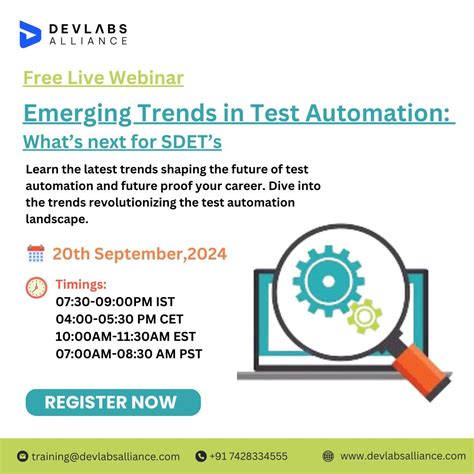 DEVLABS
ALLIANCE

Free Live Webinar

Emerging Trends in Test Automation:
What's next for SDET's

Learn the latest trends shaping the future of test automation and future proof your career. Dive into the trends revolutionizing the test automation landscape.

20th September,2024

Timings:
07:30-09:00PM IST
04:00-05:30 PM CET
10:00AM-11:30AM EST
07:00AM-08:30 AM PST

REGISTER NOW

training@devlabsalliance.com
+91 7428334555
www.devlabsalliance.com